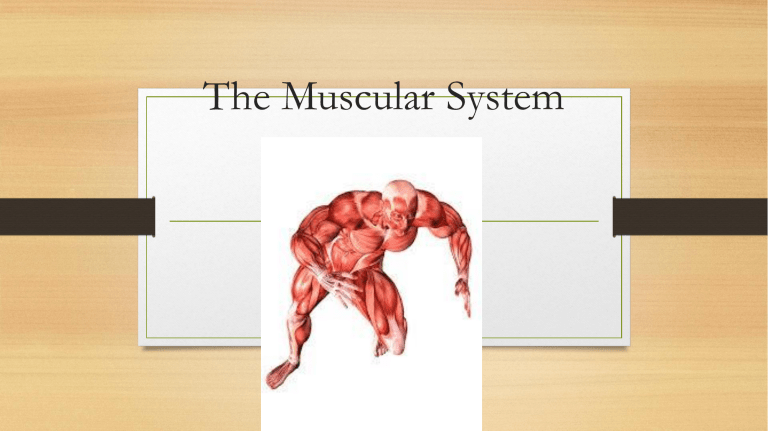 The Muscular System